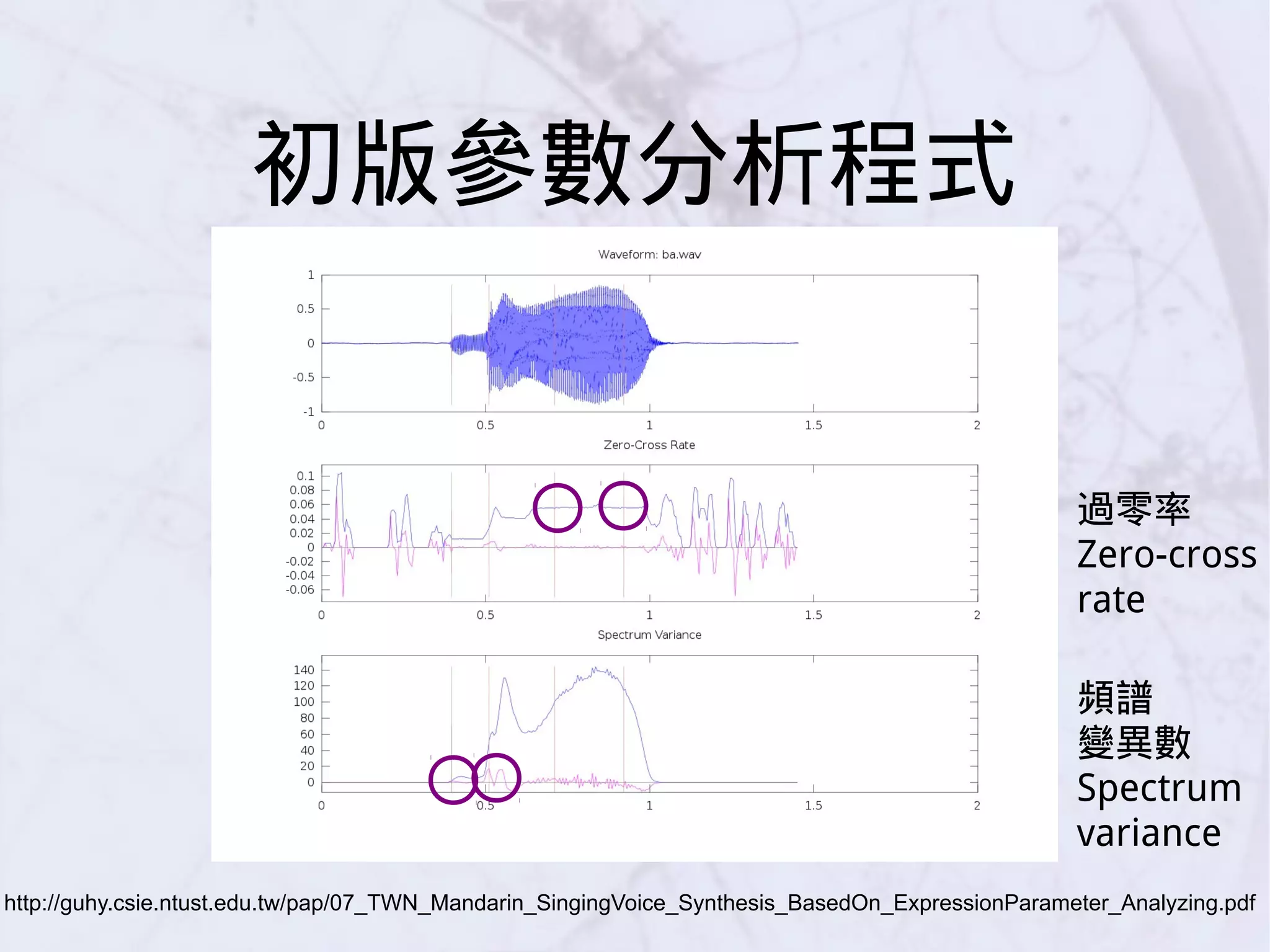 初版參數分析程式

Waveform: ba.wav

1
0.5
0
-0.5
-1
0
0.5
1
1.5
2

Zero-Cross Rate

0.1
0.08
0.06
0.04
0.02
0
-0.02
-0.04
-0.06
0
0.5
1
1.5
2

Spectrum Variance

140
120
100
80
60
40
20
0
0
0.5
1
1.5
2

過零率
Zero-cross rate

頻譜
變異數
Spectrum variance

http://guhy.csie.ntust.edu.tw/pap/07_TWN_Mandarin_SingingVoice_Synthesis_BasedOn_ExpressionParameter_Analyzing.pdf